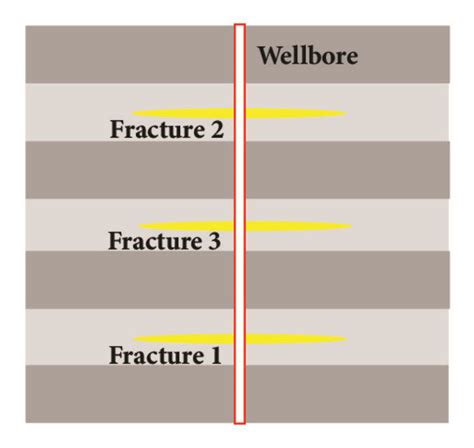 Wellbore

Fracture 2

Fracture 3

Fracture 1